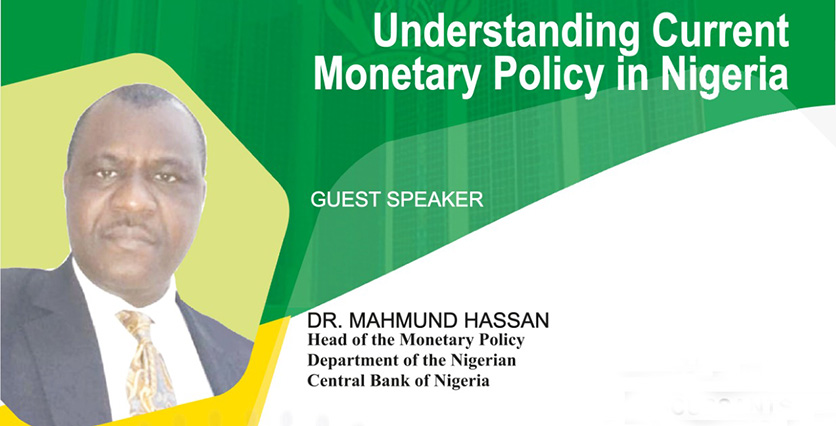 Understanding Current Monetary Policy in Nigeria

GUEST SPEAKER

DR. MAHMUND HASSAN
Head of the Monetary Policy Department of the Nigerian Central Bank of Nigeria